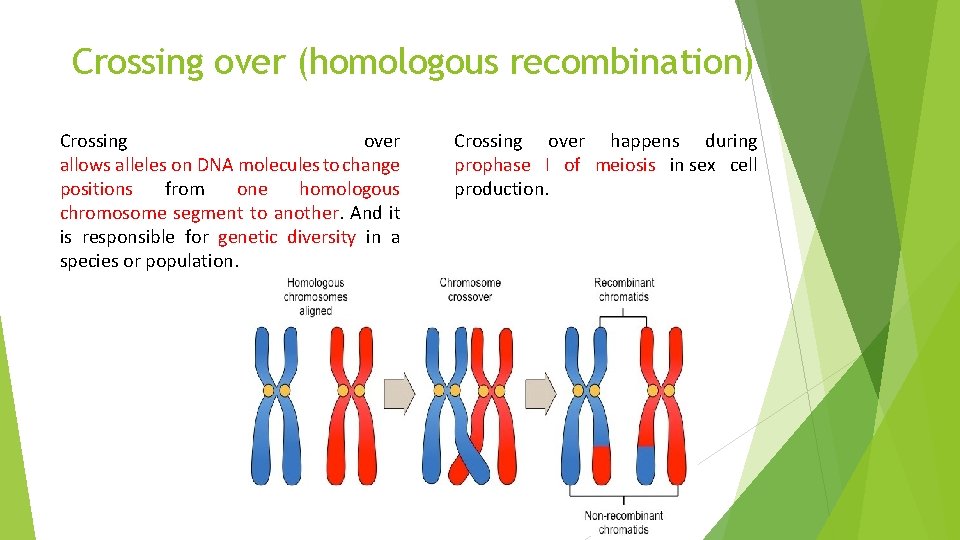 Crossing over (homologous recombination)

Crossing over allows alleles on DNA molecules to change positions from one homologous chromosome segment to another. And it is responsible for genetic diversity in a species or population.

Crossing over happens during prophase I of meiosis in sex cell production.

Homologous chromosomes aligned

Chromosome crossover

Recombinant chromatids

Non-recombinant chromatids